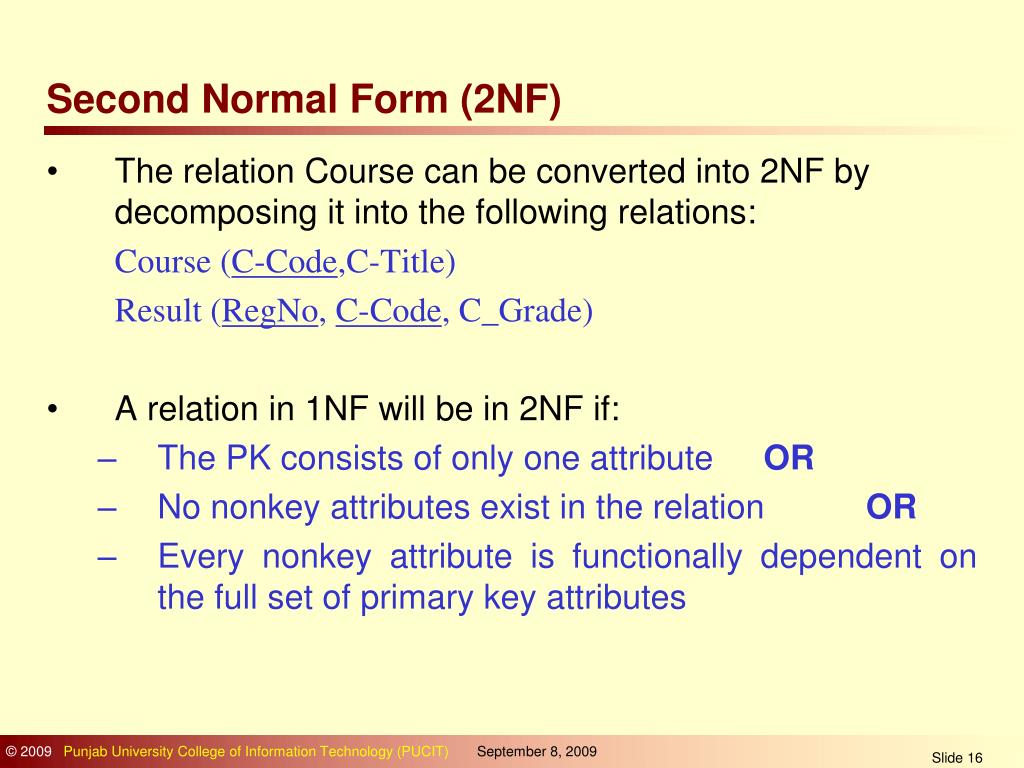 Second Normal Form (2NF)

• The relation Course can be converted into 2NF by decomposing it into the following relations:

Course (C-Code,C-Title)

Result (RegNo, C-Code, C_Grade)

• A relation in 1NF will be in 2NF if:
– The PK consists of only one attribute OR
– No nonkey attributes exist in the relation OR
– Every nonkey attribute is functionally dependent on the full set of primary key attributes

© 2009 Punjab University College of Information Technology (PUCIT) September 8, 2009 Slide 16